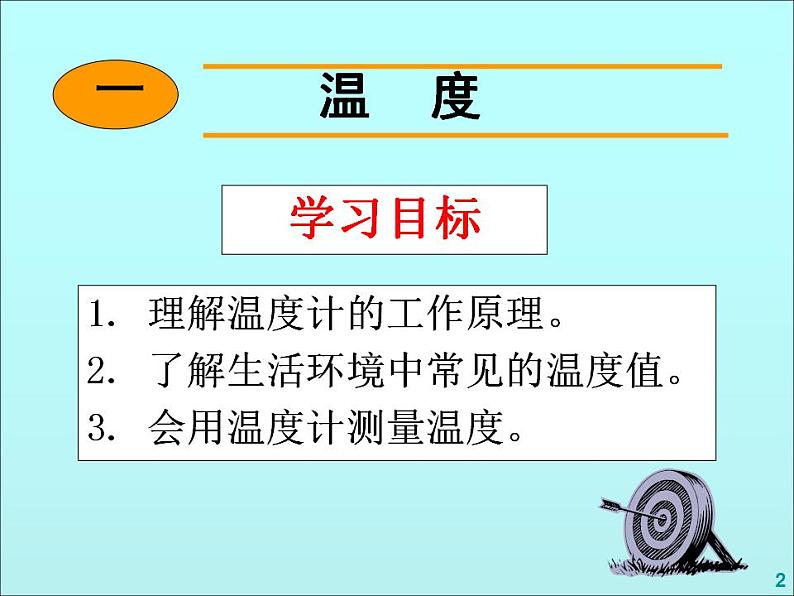 一

温 度

学习目标

1. 理解温度计的工作原理。
2. 了解生活环境中常见的温度值。
3. 会用温度计测量温度。

2